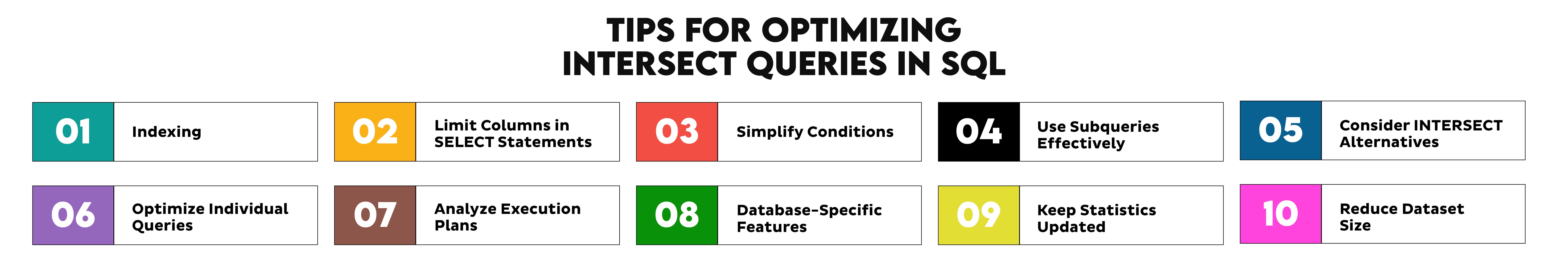 TIPS FOR OPTIMIZING INTERSECT QUERIES IN SQL

01 Indexing

02 Limit Columns in SELECT Statements

03 Simplify Conditions

04 Use Subqueries Effectively

05 Consider INTERSECT Alternatives

06 Optimize Individual Queries

07 Analyze Execution Plans

08 Database-Specific Features

09 Keep Statistics Updated

10 Reduce Dataset Size